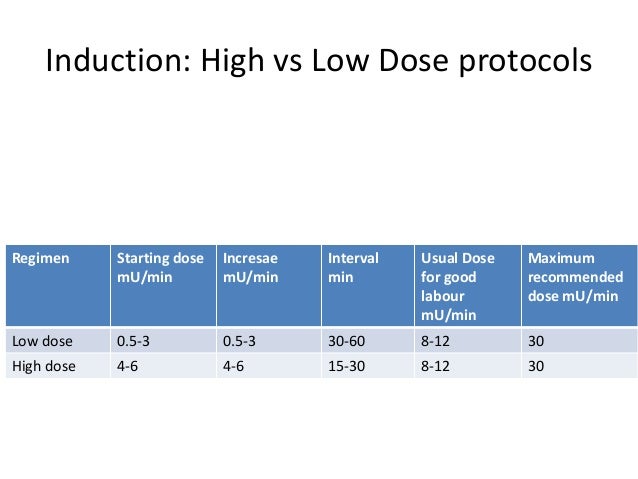 Induction: High vs Low Dose protocols

| Regimen | Starting dose mU/min | Incresae mU/min | Interval min | Usual Dose for good labour mU/min | Maximum recommended dose mU/min |
|---|---|---|---|---|---|
| Low dose | 0.5-3 | 0.5-3 | 30-60 | 8-12 | 30 |
| High dose | 4-6 | 4-6 | 15-30 | 8-12 | 30 |